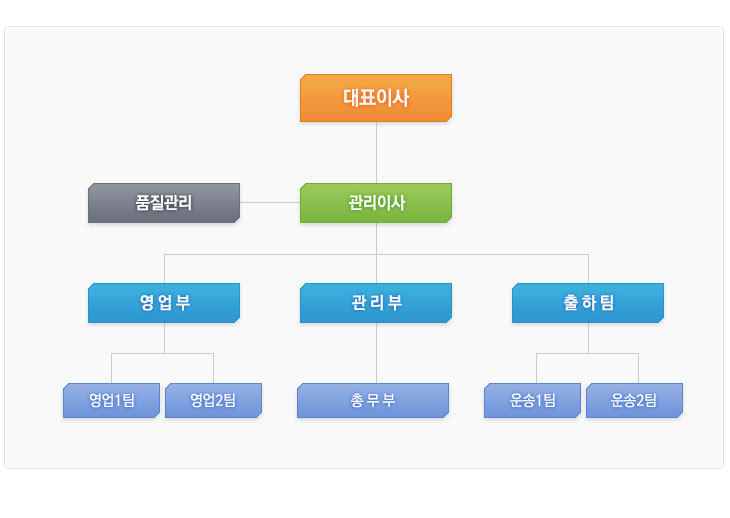 대표이사

품질관리

관리이사

영업부

관리부

출하팀

영업1팀

영업2팀

총무부

운송1팀

운송2팀